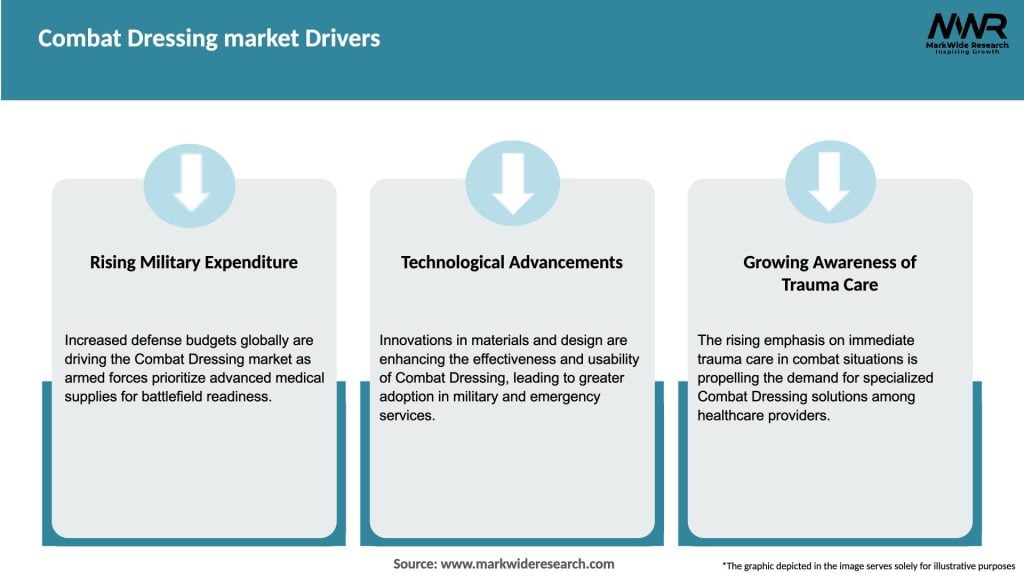 Combat Dressing market Drivers

MWR
MarkWide Research
Inspiring Growth

Rising Military Expenditure

Increased defense budgets globally are driving the Combat Dressing market as armed forces prioritize advanced medical supplies for battlefield readiness.

Technological Advancements

Innovations in materials and design are enhancing the effectiveness and usability of Combat Dressing, leading to greater adoption in military and emergency services.

Growing Awareness of Trauma Care

The rising emphasis on immediate trauma care in combat situations is propelling the demand for specialized Combat Dressing solutions among healthcare providers.

Source: www.markwideresearch.com

*The graphic depicted in the image serves solely for illustrative purposes